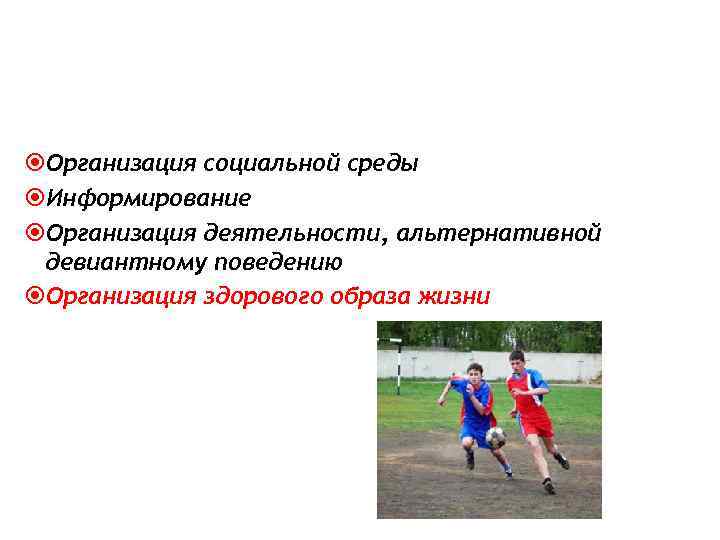 Организация социальной среды
Информирование
Организация деятельности, альтернативной девиантному поведению
Организация здорового образа жизни